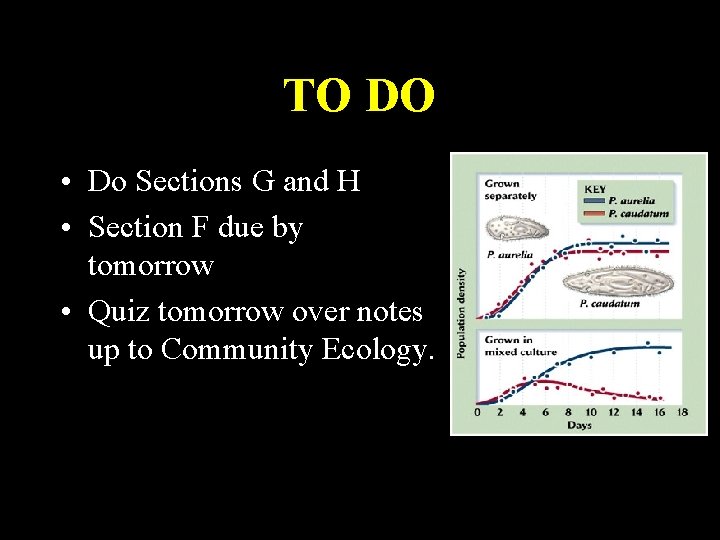 TO DO

• Do Sections G and H
• Section F due by tomorrow
• Quiz tomorrow over notes up to Community Ecology.

Grown separately

KEY
P. aurelia
P. caudatum

P. aurelia

P. caudatum

Population density

Grown in mixed culture

0 2 4 6 8 10 12 14 16 18
Days